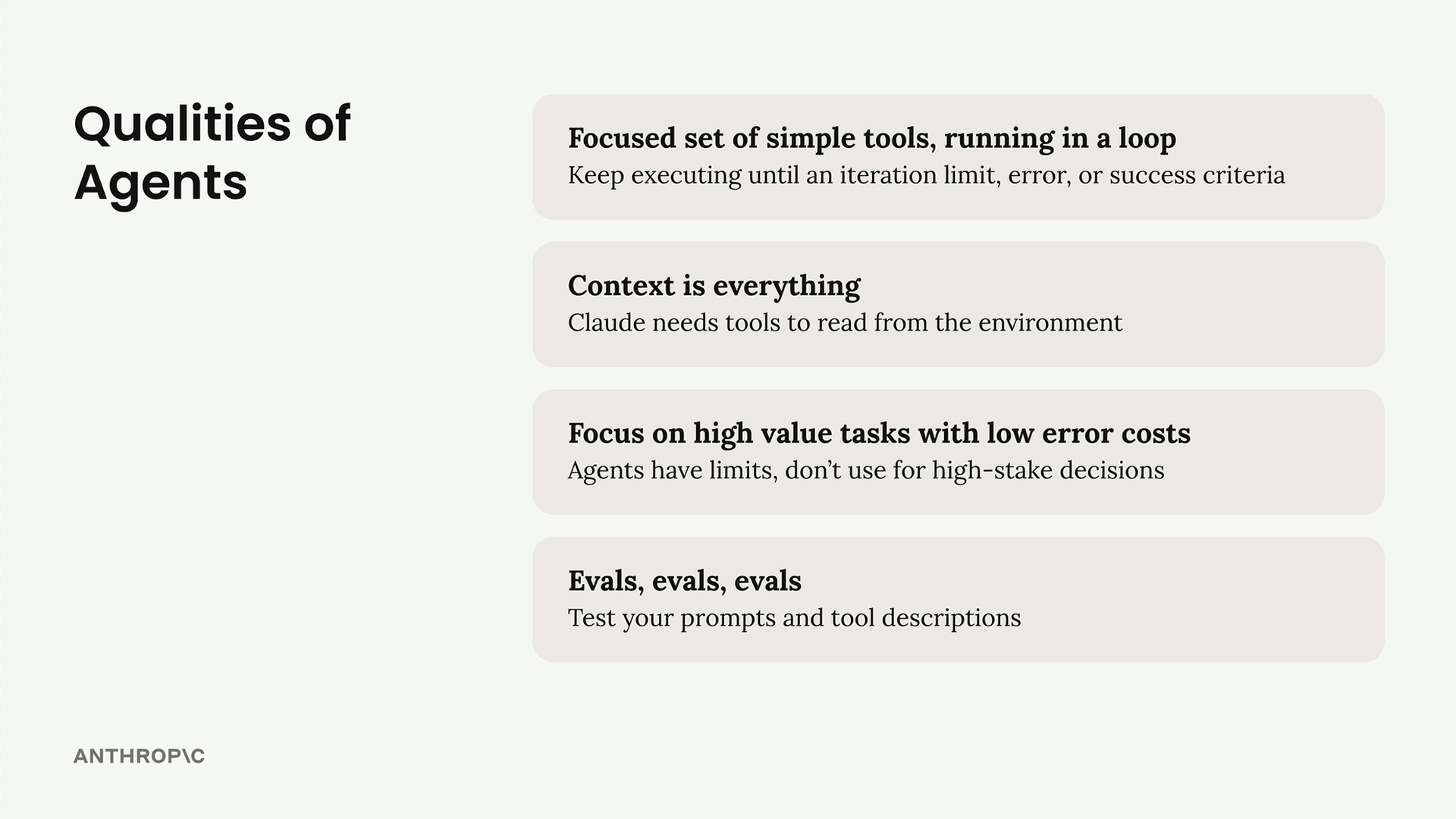 Qualities of Agents

Focused set of simple tools, running in a loop
Keep executing until an iteration limit, error, or success criteria

Context is everything
Claude needs tools to read from the environment

Focus on high value tasks with low error costs
Agents have limits, don't use for high-stake decisions

Evals, evals, evals
Test your prompts and tool descriptions

ANTHROP\C